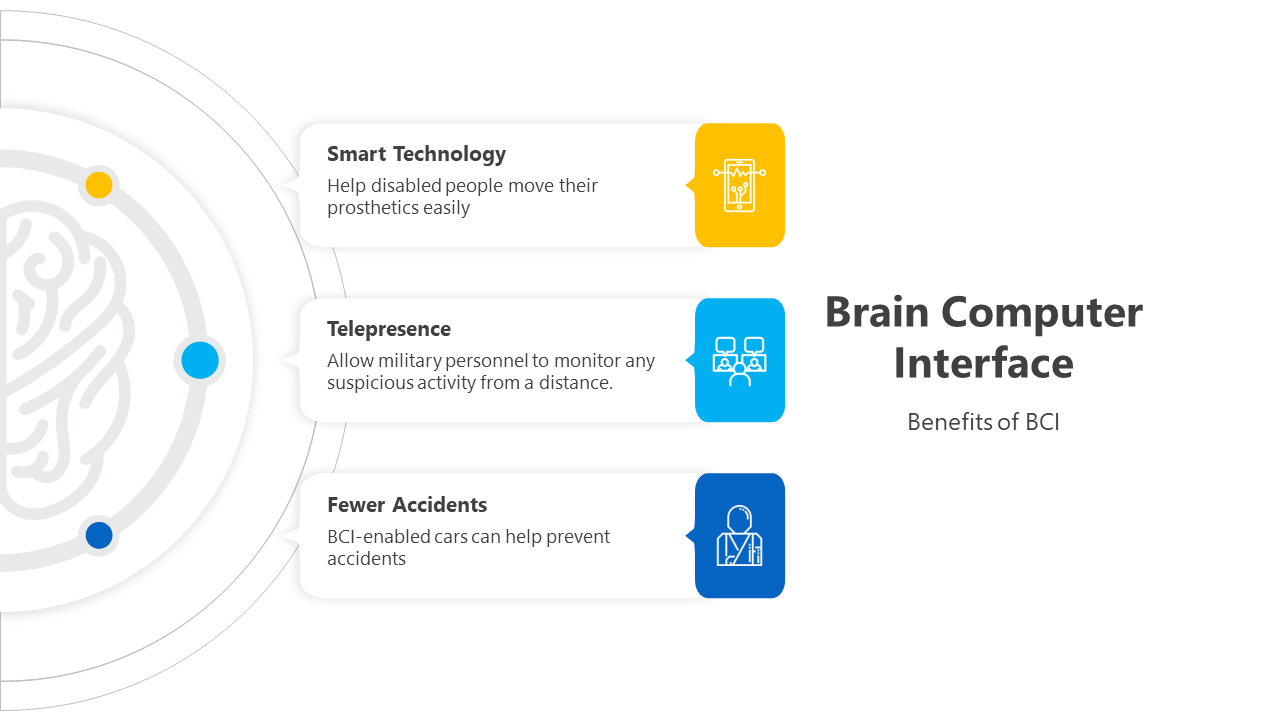 Smart Technology
Help disabled people move their prosthetics easily

Telepresence
Allow military personnel to monitor any suspicious activity from a distance.

Fewer Accidents
BCI-enabled cars can help prevent accidents

Brain Computer Interface

Benefits of BCI